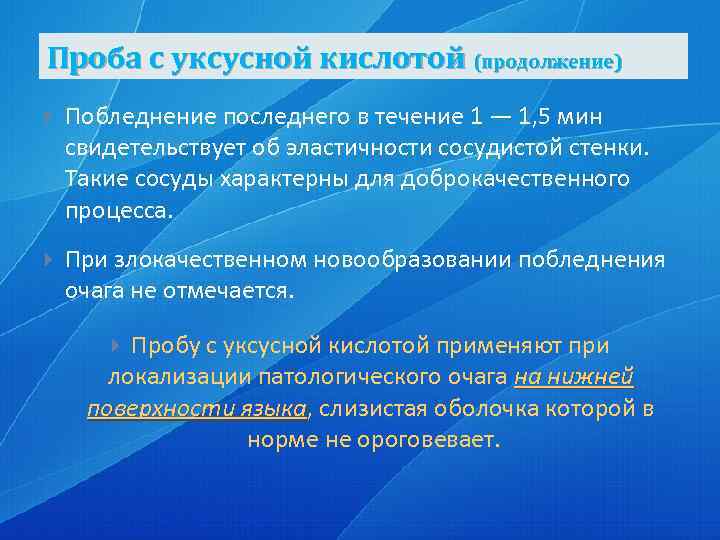 Проба с уксусной кислотой (продолжение)

Побледнение последнего в течение 1 — 1,5 мин свидетельствует об эластичности сосудистой стенки. Такие сосуды характерны для доброкачественного процесса.

При злокачественном новообразовании побледнения очага не отмечается.

Пробу с уксусной кислотой применяют при локализации патологического очага на нижней поверхности языка, слизистая оболочка которой в норме не ороговевает.